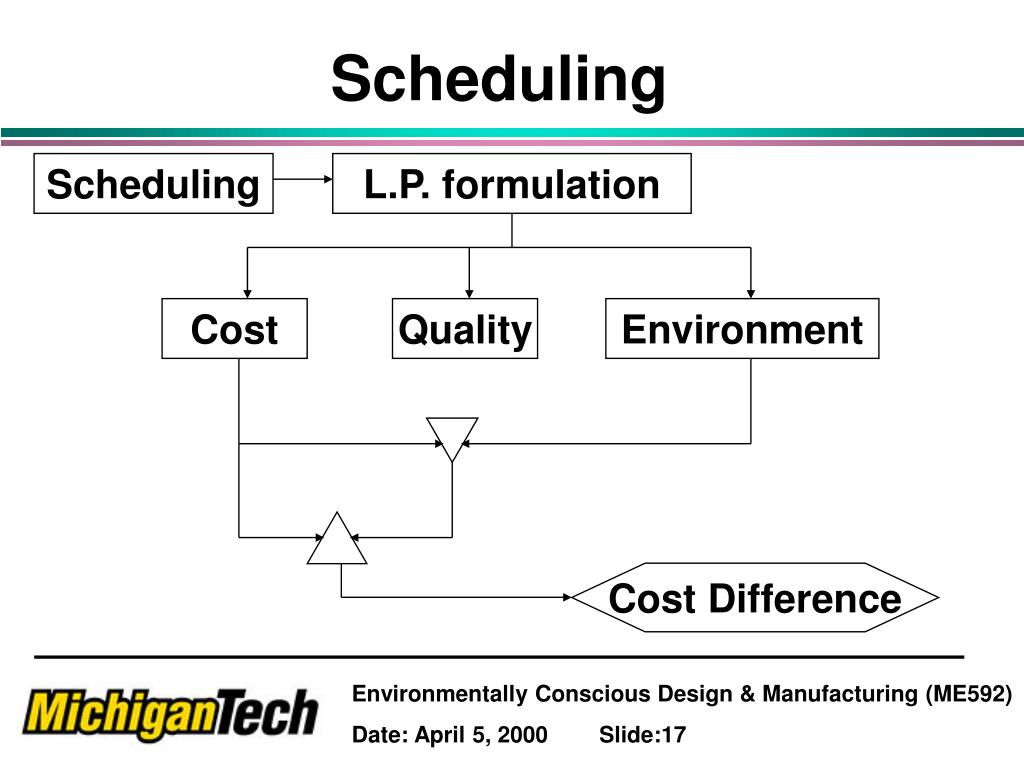 Scheduling

Scheduling

L.P. formulation

Cost

Quality

Environment

Cost Difference

MichiganTech

Environmentally Conscious Design & Manufacturing (ME592)

Date: April 5, 2000 Slide:17